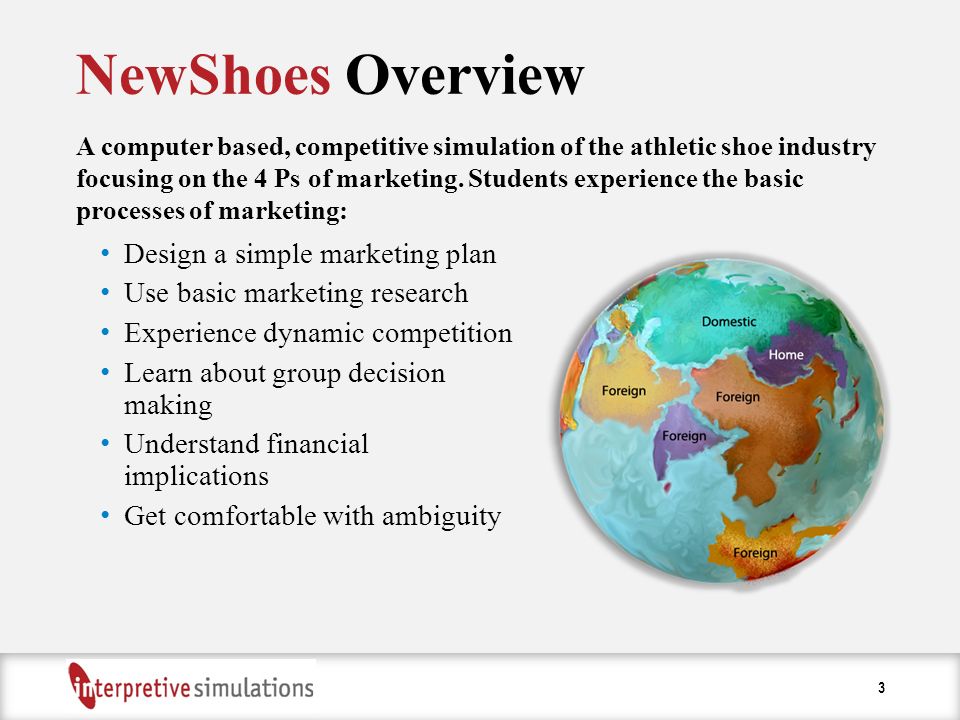 NewShoes Overview

A computer based, competitive simulation of the athletic shoe industry focusing on the 4 Ps of marketing. Students experience the basic processes of marketing:

• Design a simple marketing plan
• Use basic marketing research
• Experience dynamic competition
• Learn about group decision making
• Understand financial implications
• Get comfortable with ambiguity

Domestic
Home
Foreign
Foreign
Foreign
Foreign

interpretive simulations

3